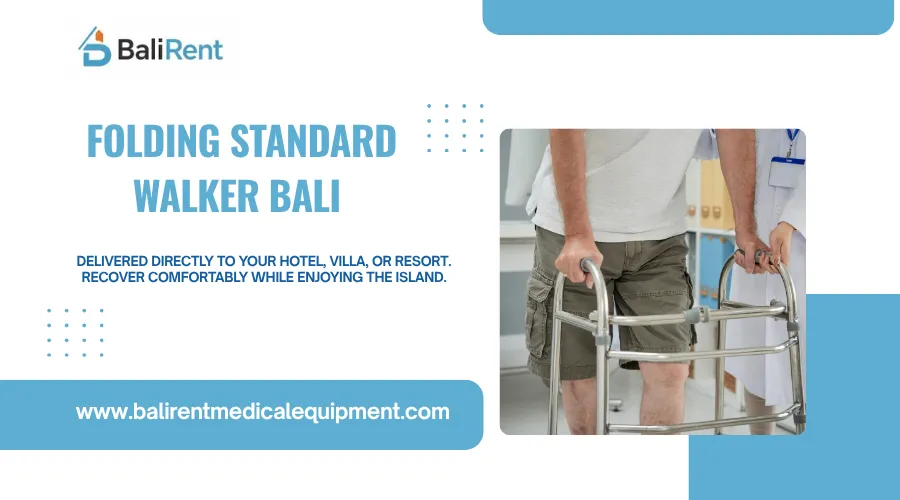 BaliRent

FOLDING STANDARD WALKER BALI

DELIVERED DIRECTLY TO YOUR HOTEL, VILLA, OR RESORT. RECOVER COMFORTABLY WHILE ENJOYING THE ISLAND.

www.balirentmedicalequipment.com